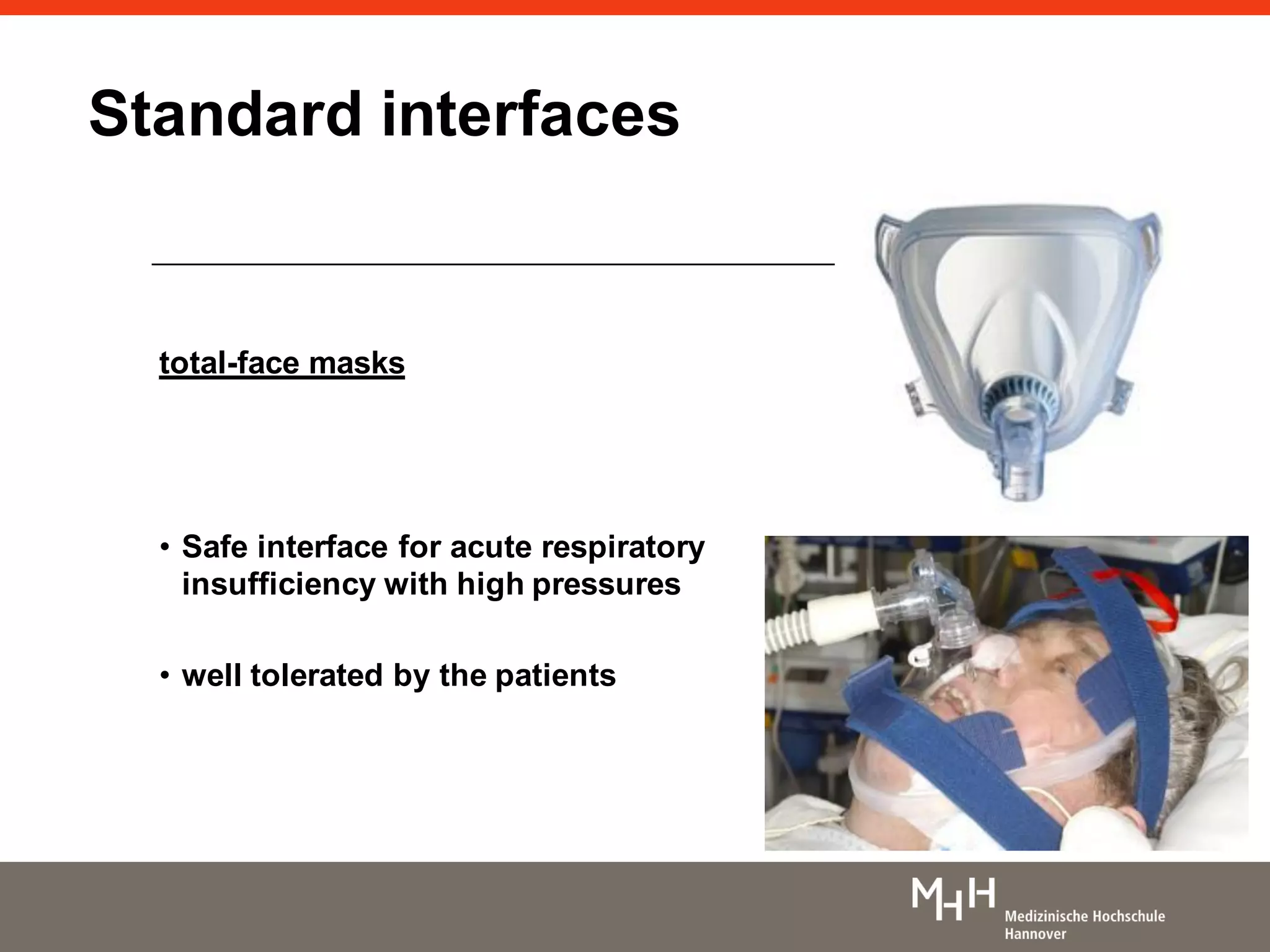 Standard interfaces

total-face masks

• Safe interface for acute respiratory insufficiency with high pressures

• well tolerated by the patients

MHH Medizinische Hochschule Hannover